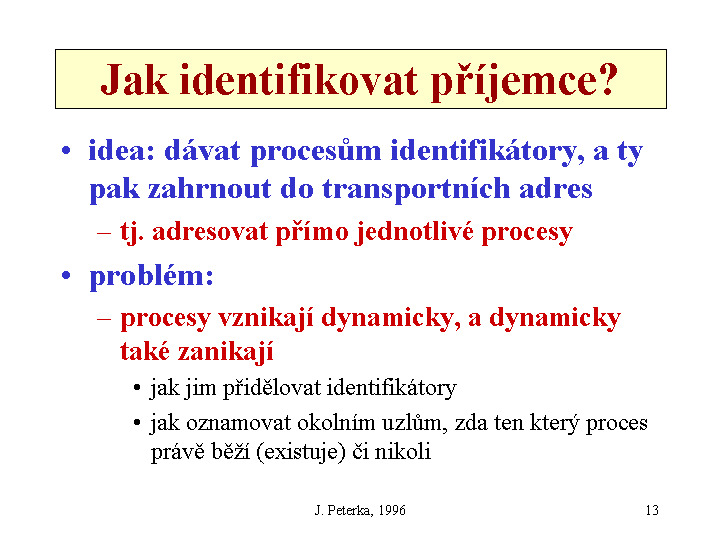 Jak identifikovat příjemce?

• idea: dávat procesům identifikátory, a ty pak zahrnout do transportních adres
– tj. adresovat přímo jednotlivé procesy

• problém:
– procesy vznikají dynamicky, a dynamicky také zanikají
• jak jim přidělovat identifikátory
• jak oznamovat okolním uzlům, zda ten který proces právě běží (existuje) či nikoli

J. Peterka, 1996

13